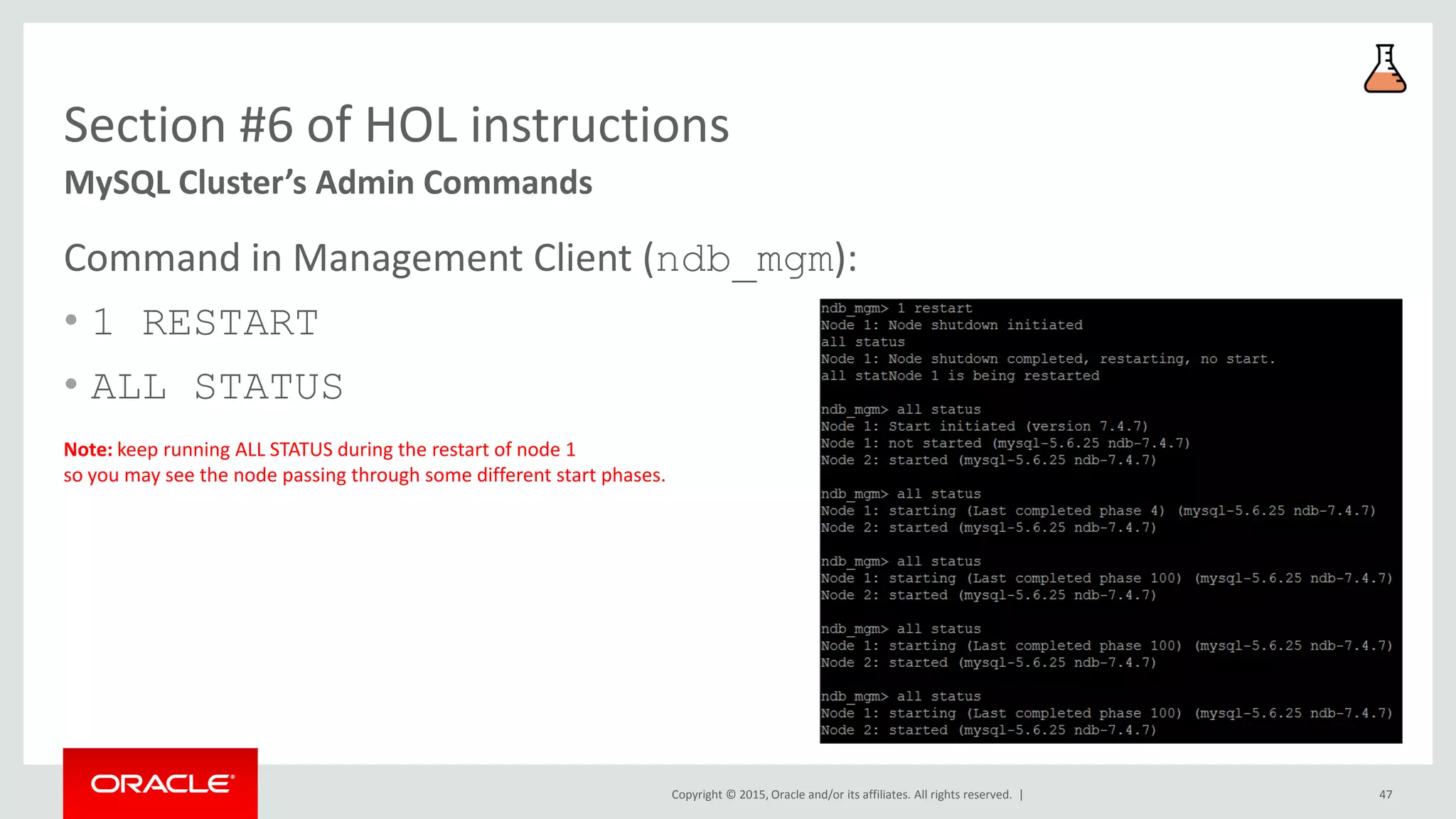 Section #6 of HOL instructions

MySQL Cluster's Admin Commands

Command in Management Client (ndb_mgm):

• 1 RESTART

• ALL STATUS

Note: keep running ALL STATUS during the restart of node 1 so you may see the node passing through some different start phases.

ndb_mgm> 1 restart
Node 1: Node shutdown initiated
all status
Node 1: Node shutdown completed, restarting, no start.
all statNode 1 is being restarted

ndb_mgm> all status
Node 1: Start initiated (version 7.4.7)
Node 1: not started (mysql-5.6.25 ndb-7.4.7)
Node 2: started (mysql-5.6.25 ndb-7.4.7)

ndb_mgm> all status
Node 1: starting (Last completed phase 4) (mysql-5.6.25 ndb-7.4.7)
Node 2: started (mysql-5.6.25 ndb-7.4.7)

ndb_mgm> all status
Node 1: starting (Last completed phase 100) (mysql-5.6.25 ndb-7.4.7)
Node 2: started (mysql-5.6.25 ndb-7.4.7)

ndb_mgm> all status
Node 1: starting (Last completed phase 100) (mysql-5.6.25 ndb-7.4.7)
Node 2: started (mysql-5.6.25 ndb-7.4.7)

ndb_mgm> all status
Node 1: starting (Last completed phase 100) (mysql-5.6.25 ndb-7.4.7)
Node 2: started (mysql-5.6.25 ndb-7.4.7)

ORACLE

Copyright © 2015, Oracle and/or its affiliates. All rights reserved. |

47